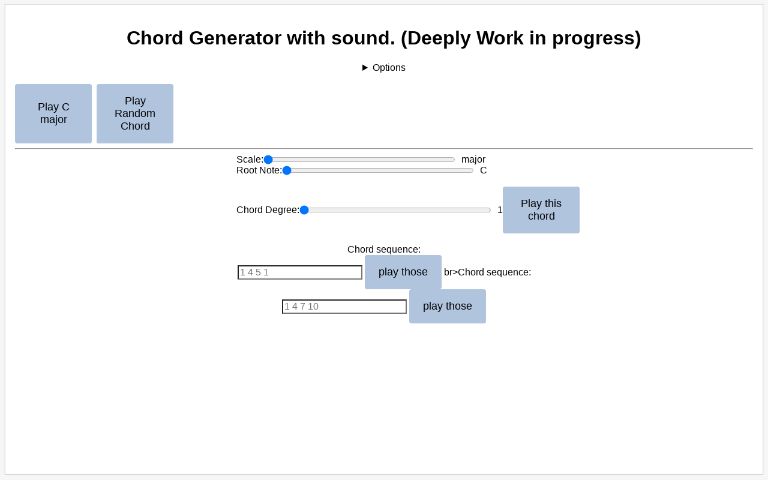 Chord Generator with sound. (Deeply Work in progress)

► Options

Play C major

Play Random Chord

Scale: major
Root Note: C

Chord Degree: 1

Play this chord

Chord sequence:

1 4 5 1

play those

br>Chord sequence:

1 4 7 10

play those